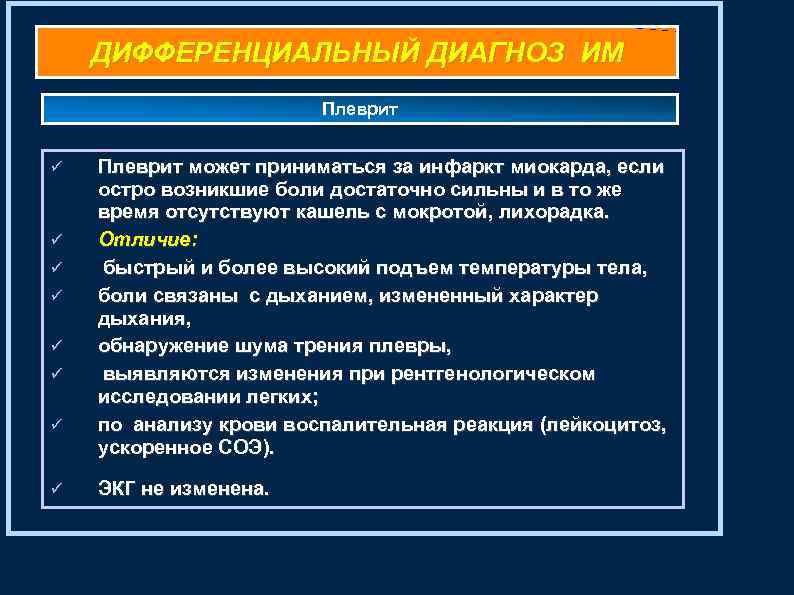 ДИФФЕРЕНЦИАЛЬНЫЙ ДИАГНОЗ ИМ

Плеврит

✓ Плеврит может приниматься за инфаркт миокарда, если остро возникшие боли достаточно сильны и в то же время отсутствуют кашель с мокротой, лихорадка.
✓ Отличие:
✓ быстрый и более высокий подъем температуры тела,
✓ боли связаны с дыханием, измененный характер дыхания,
✓ обнаружение шума трения плевры,
✓ выявляются изменения при рентгенологическом исследовании легких;
✓ по анализу крови воспалительная реакция (лейкоцитоз, ускоренное СОЭ).
✓ ЭКГ не изменена.